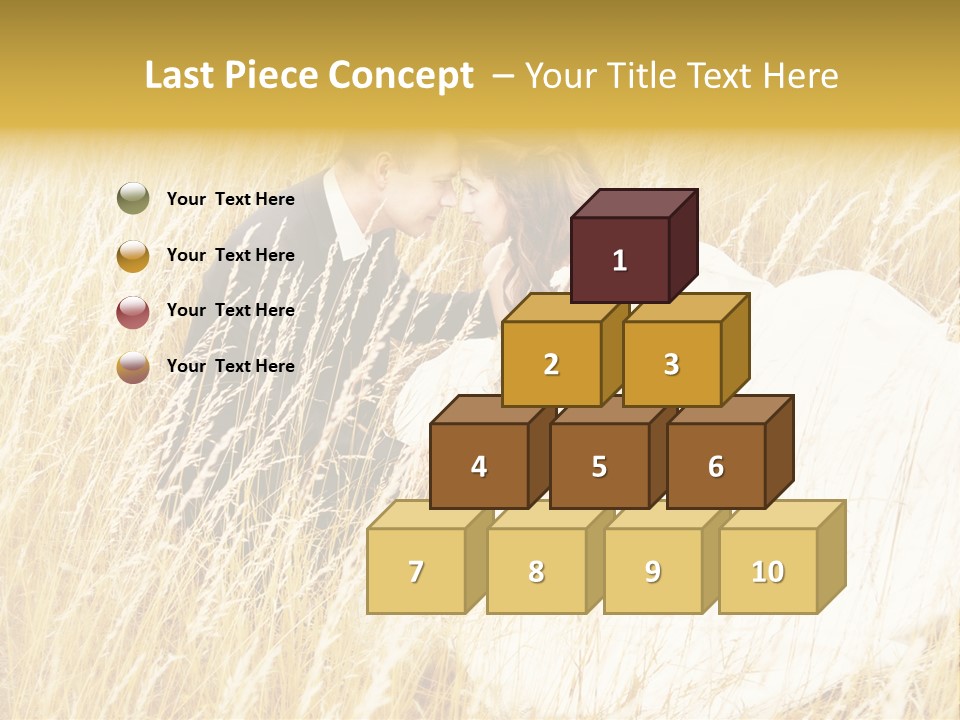 Last Piece Concept – Your Title Text Here

Your Text Here

Your Text Here

Your Text Here

Your Text Here

1

2

3

4

5

6

7

8

9

10